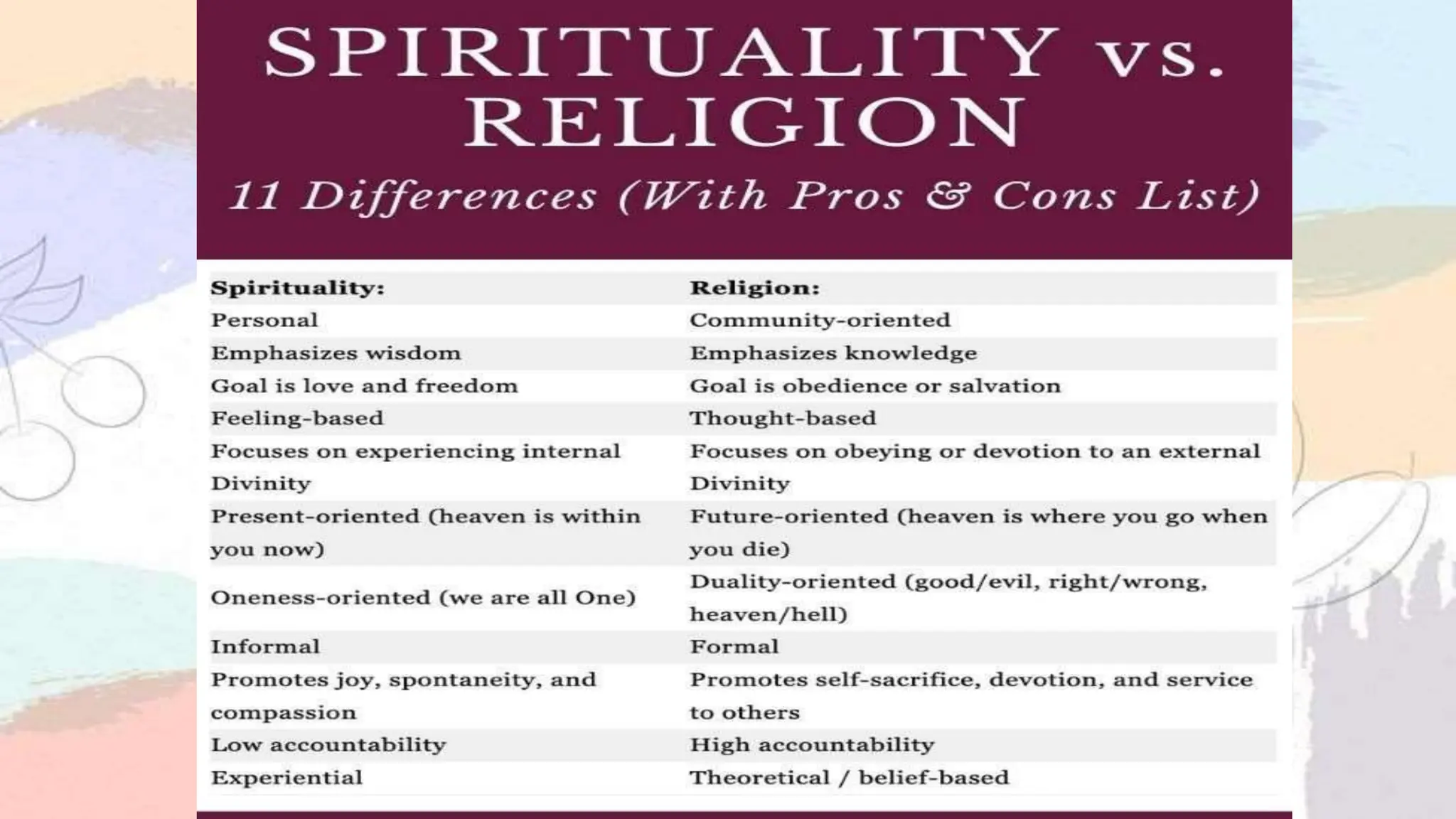 SPIRITUALITY vs. RELIGION

11 Differences (With Pros & Cons List)

| Spirituality: | Religion: |
|---|---|
| Personal | Community-oriented |
| Emphasizes wisdom | Emphasizes knowledge |
| Goal is love and freedom | Goal is obedience or salvation |
| Feeling-based | Thought-based |
| Focuses on experiencing internal Divinity | Focuses on obeying or devotion to an external Divinity |
| Present-oriented (heaven is within you now) | Future-oriented (heaven is where you go when you die) |
| Oneness-oriented (we are all One) | Duality-oriented (good/evil, right/wrong, heaven/hell) |
| Informal | Formal |
| Promotes joy, spontaneity, and compassion | Promotes self-sacrifice, devotion, and service to others |
| Low accountability | High accountability |
| Experiential | Theoretical / belief-based |